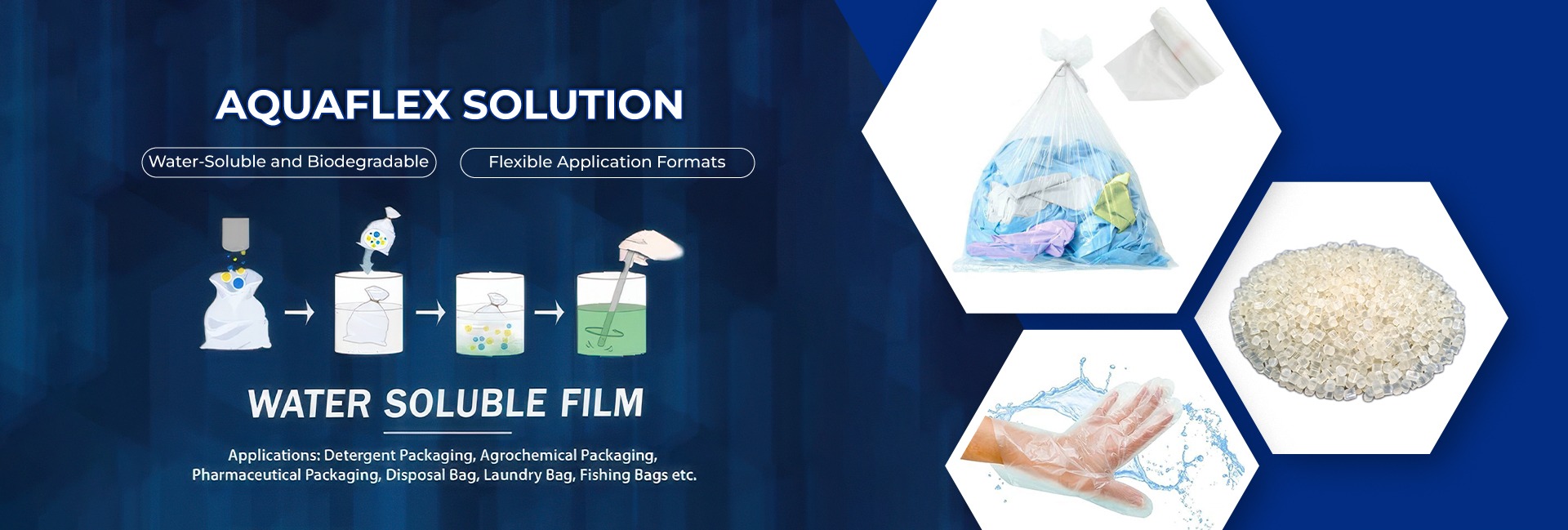 AQUAFLEX SOLUTION

Water-Soluble and Biodegradable

Flexible Application Formats

WATER SOLUBLE FILM

Applications: Detergent Packaging, Agrochemical Packaging, Pharmaceutical Packaging, Disposal Bag, Laundry Bag, Fishing Bags etc.